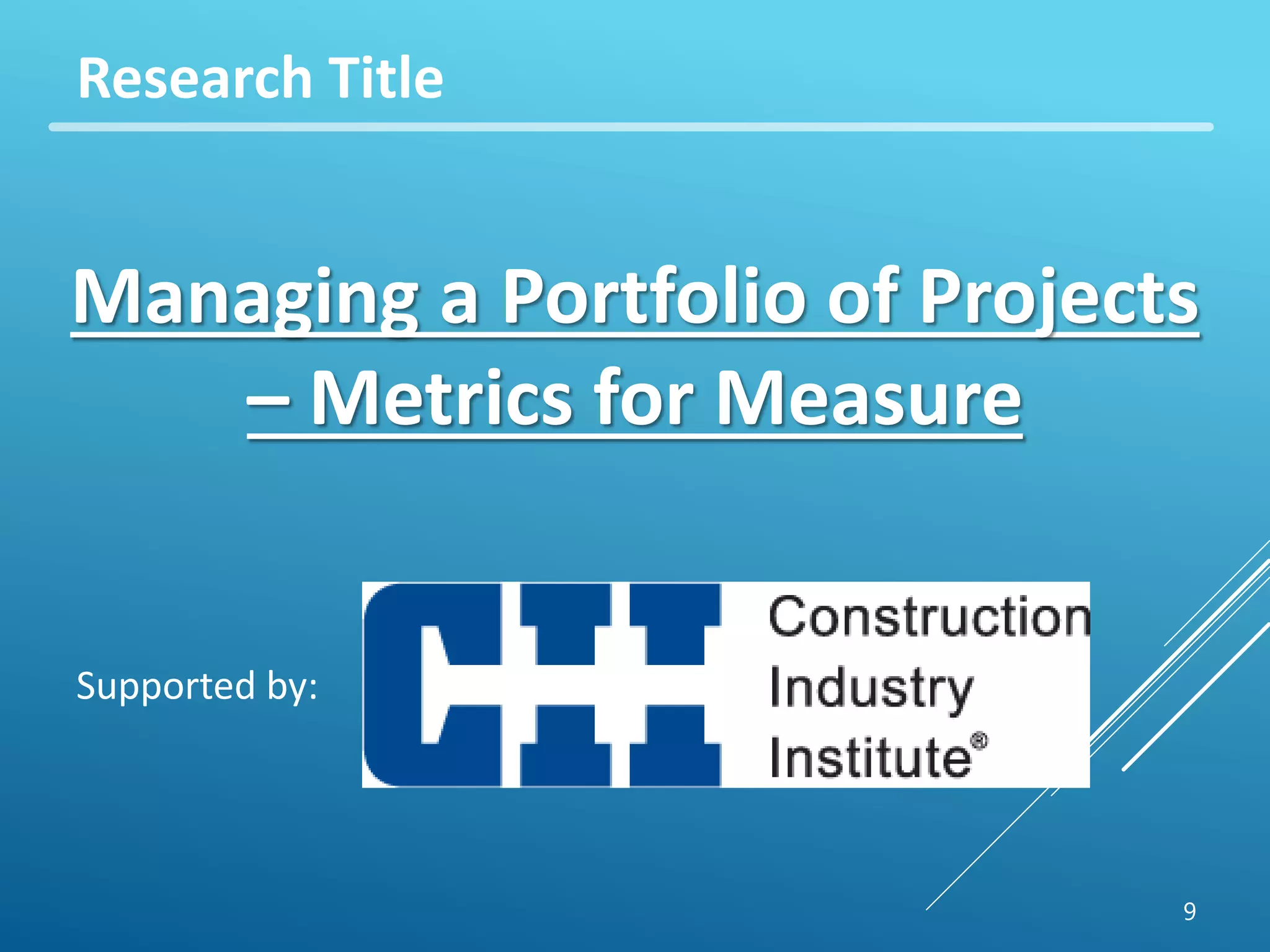 Research Title

Managing a Portfolio of Projects – Metrics for Measure

Supported by:

CII Construction Industry Institute®

9